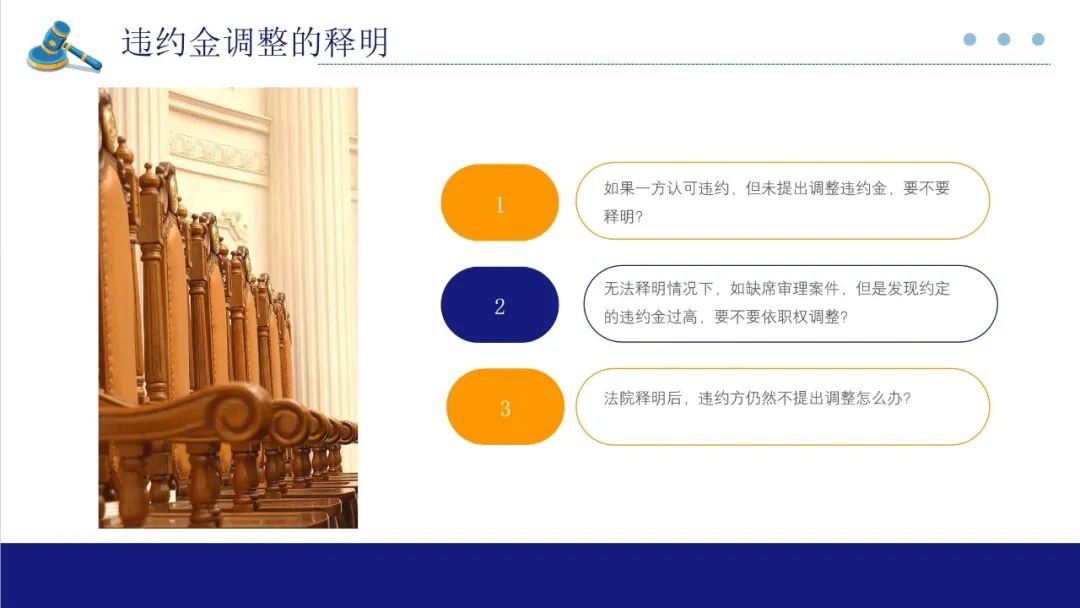 违约金调整的释明

1

如果一方认可违约，但未提出调整违约金，要不要释明？

2

无法释明情况下，如缺席审理案件，但是发现约定的违约金过高，要不要依职权调整？

3

法院释明后，违约方仍然不提出调整怎么办？